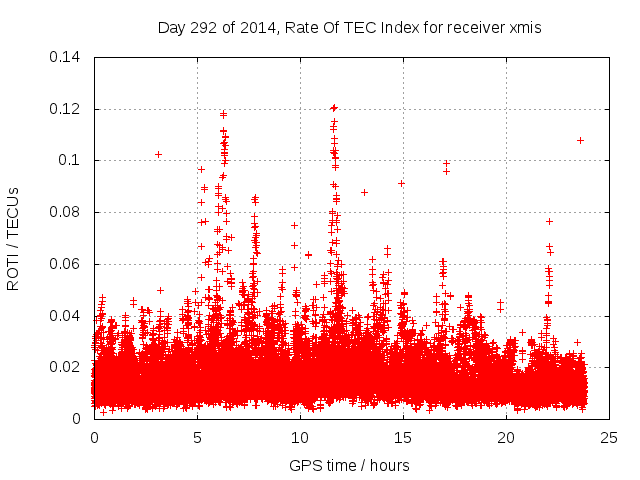 Day 292 of 2014, Rate Of TEC Index for receiver xmis

ROTI / TECUs

0.14
0.12
0.1
0.08
0.06
0.04
0.02
0

0
5
10
15
20
25

GPS time / hours